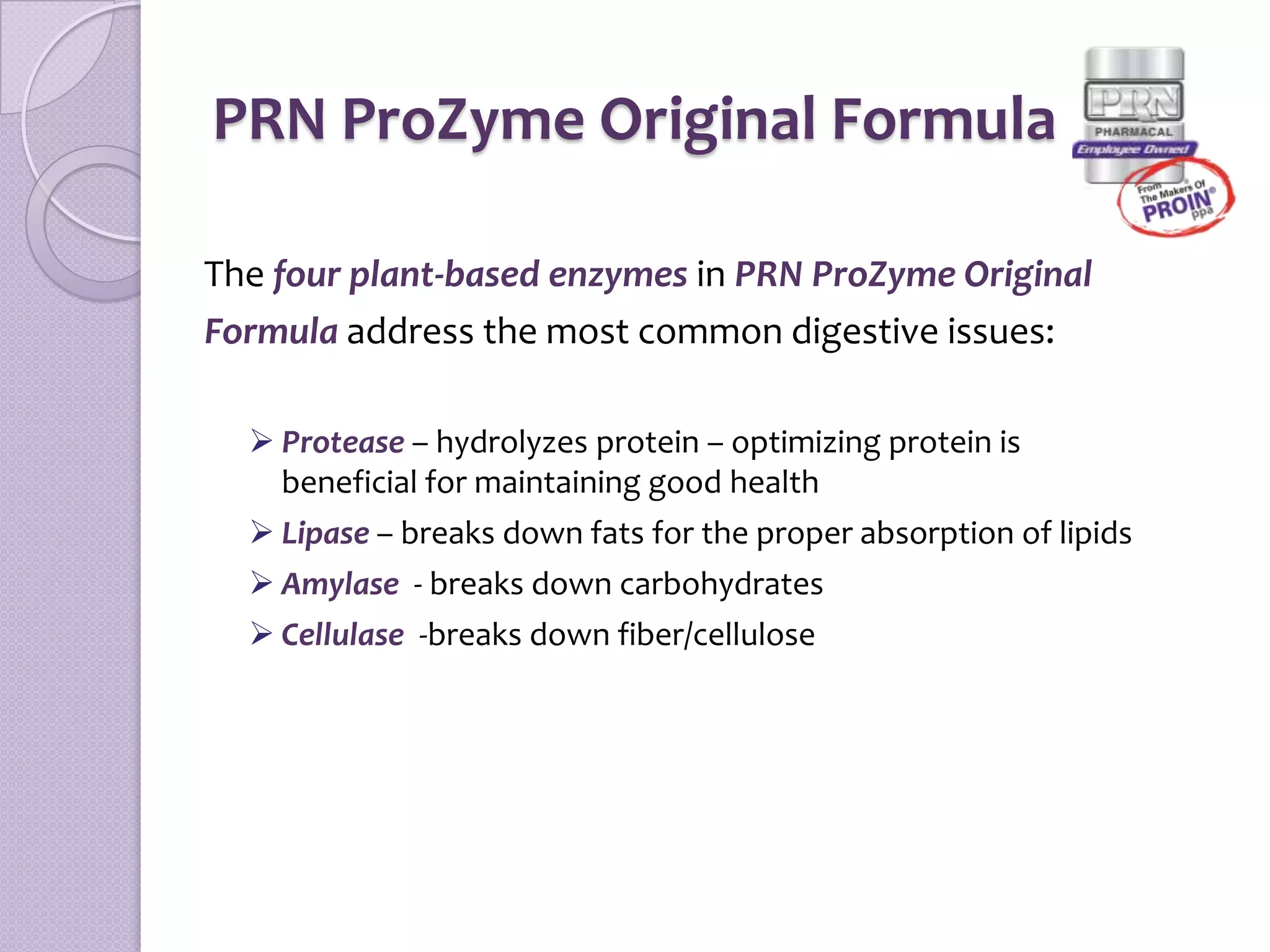 PRN ProZyme Original Formula

PRN
PHARMACAL
Employee Owned
From The Makers Of PROIN® ppa

The four plant-based enzymes in PRN ProZyme Original Formula address the most common digestive issues:

➢ Protease – hydrolyzes protein – optimizing protein is beneficial for maintaining good health
➢ Lipase – breaks down fats for the proper absorption of lipids
➢ Amylase - breaks down carbohydrates
➢ Cellulase -breaks down fiber/cellulose